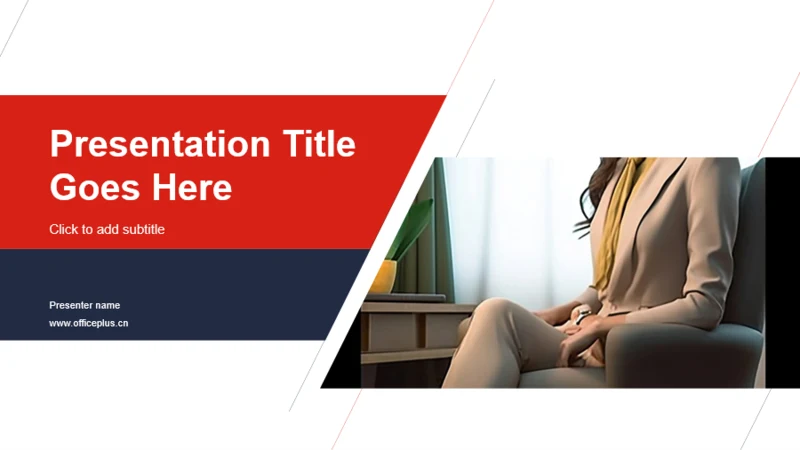 Presentation Title Goes Here

Click to add subtitle

Presenter name

www.officeplus.cn